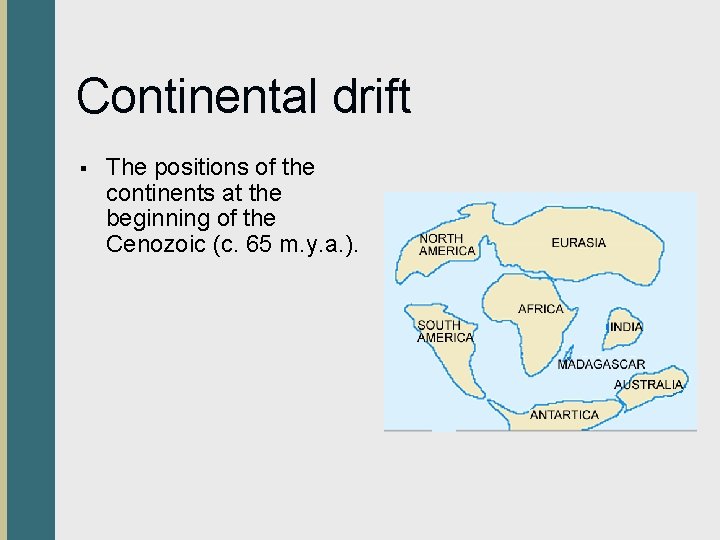 Continental drift

▪ The positions of the continents at the beginning of the Cenozoic (c. 65 m.y.a.).

NORTH AMERICA
EURASIA
AFRICA
SOUTH AMERICA
INDIA
MADAGASCAR
AUSTRALIA
ANTARTICA